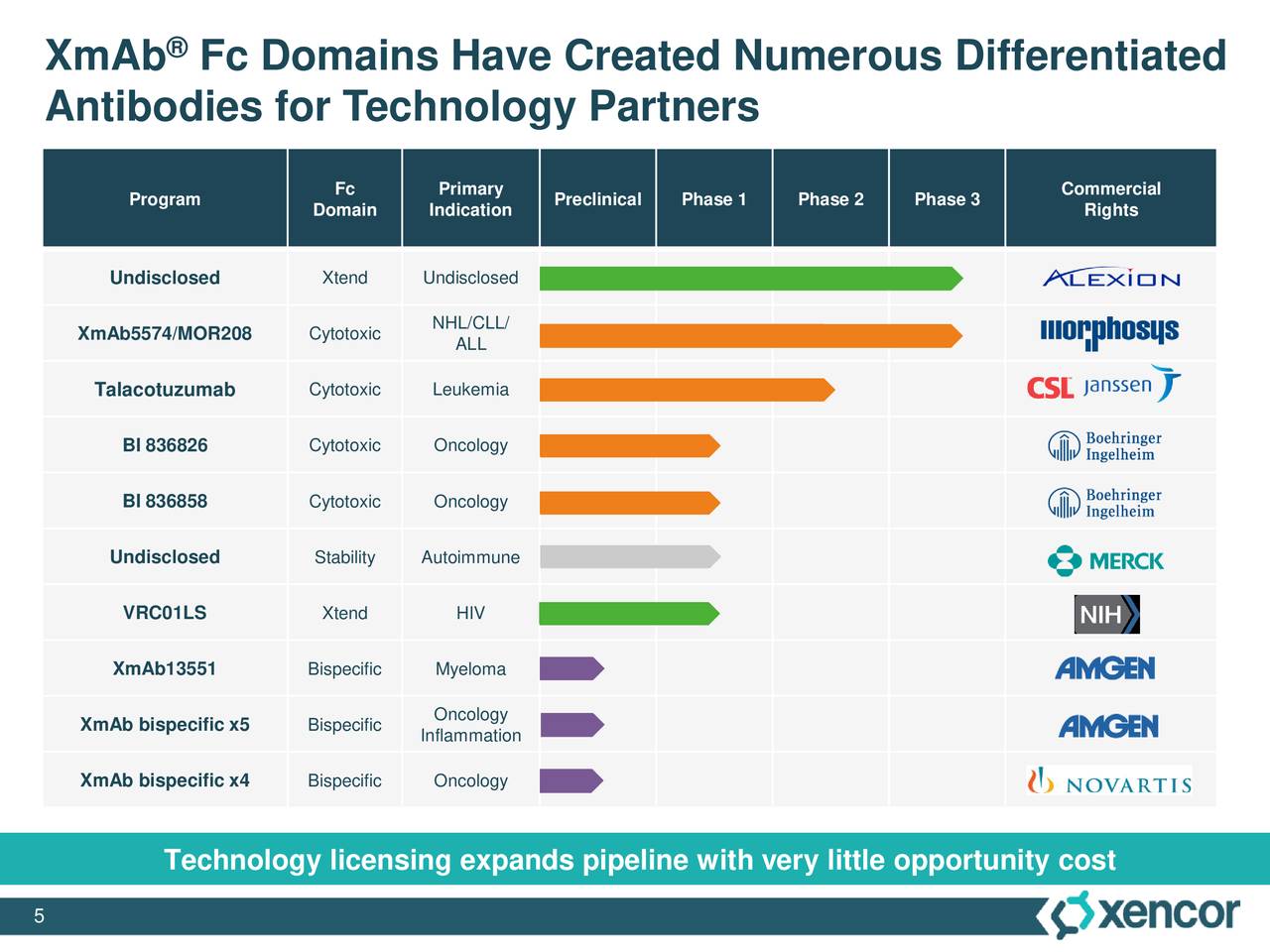 XmAb® Fc Domains Have Created Numerous Differentiated Antibodies for Technology Partners

| Program | Fc Domain | Primary Indication | Preclinical | Phase 1 | Phase 2 | Phase 3 | Commercial Rights |
|---|---|---|---|---|---|---|---|
| Undisclosed | Xtend | Undisclosed | | | | | ALEXION |
| XmAb5574/MOR208 | Cytotoxic | NHL/CLL/ ALL | | | | | morphosys |
| Talacotuzumab | Cytotoxic | Leukemia | | | | | CSL janssen |
| BI 836826 | Cytotoxic | Oncology | | | | | Boehringer Ingelheim |
| BI 836858 | Cytotoxic | Oncology | | | | | Boehringer Ingelheim |
| Undisclosed | Stability | Autoimmune | | | | | MERCK |
| VRC01LS | Xtend | HIV | | | | | NIH |
| XmAb13551 | Bispecific | Myeloma | | | | | AMGEN |
| XmAb bispecific x5 | Bispecific | Oncology Inflammation | | | | | AMGEN |
| XmAb bispecific x4 | Bispecific | Oncology | | | | | NOVARTIS |

Technology licensing expands pipeline with very little opportunity cost

5

xencor